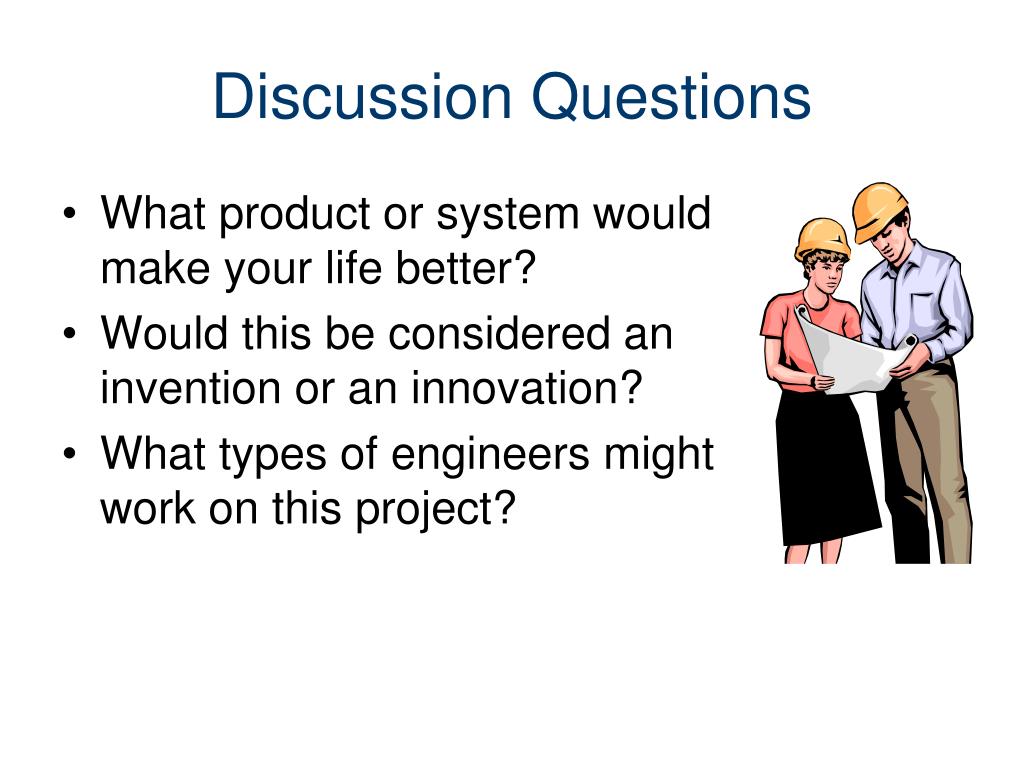 Discussion Questions

• What product or system would make your life better?
• Would this be considered an invention or an innovation?
• What types of engineers might work on this project?